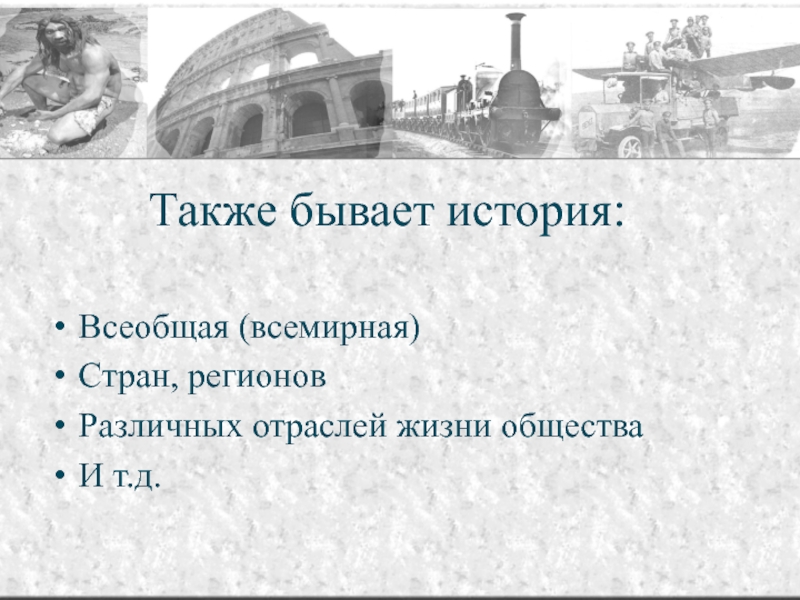 Также бывает история:

• Всеобщая (всемирная)
• Стран, регионов
• Различных отраслей жизни общества
• И т.д.